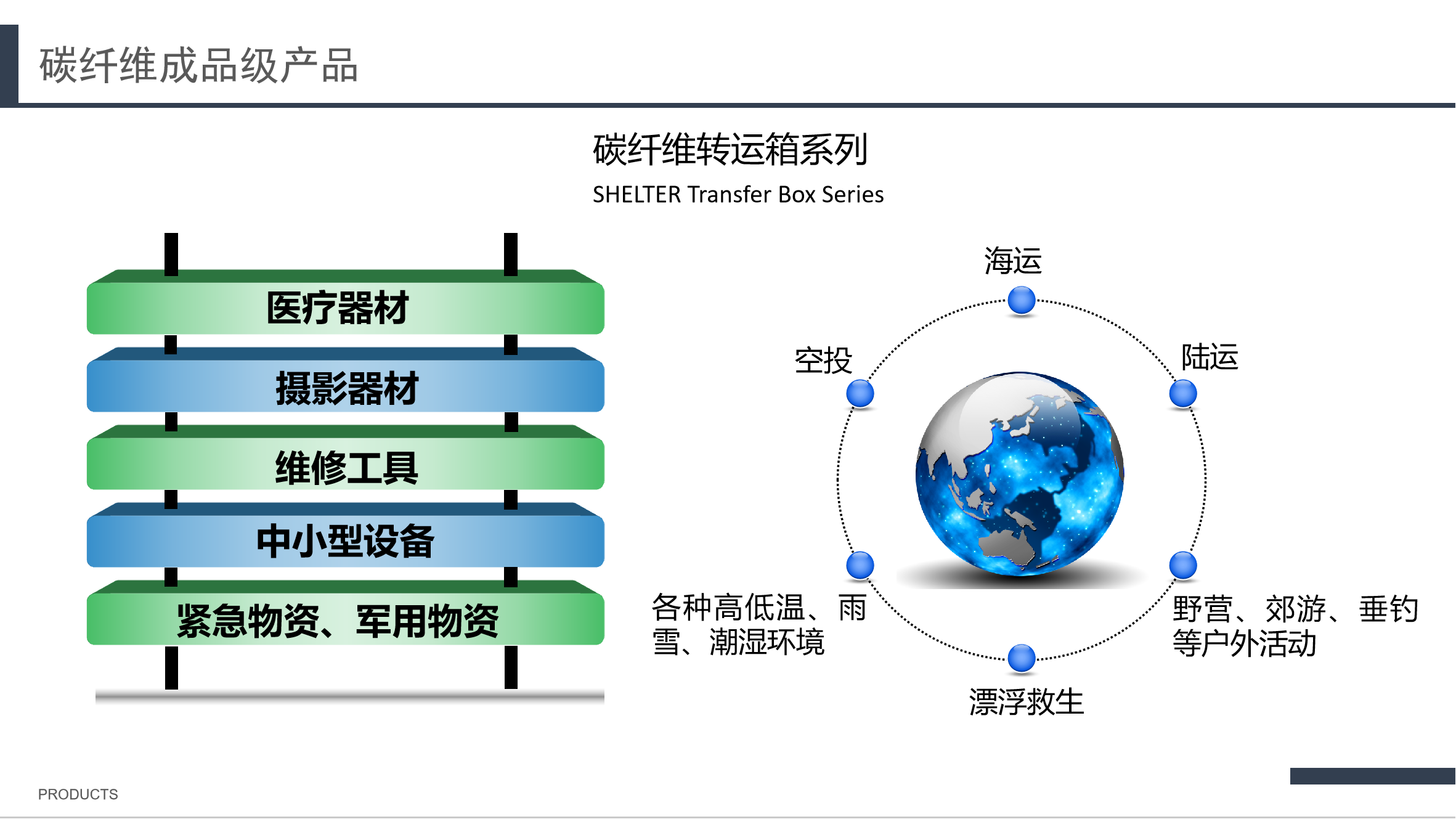 碳纤维成品级产品

碳纤维转运箱系列
SHELTER Transfer Box Series

医疗器材
摄影器材
维修工具
中小型设备
紧急物资、军用物资

海运
空投
陆运
各种高低温、雨雪、潮湿环境
野营、郊游、垂钓等户外活动
漂浮救生

PRODUCTS